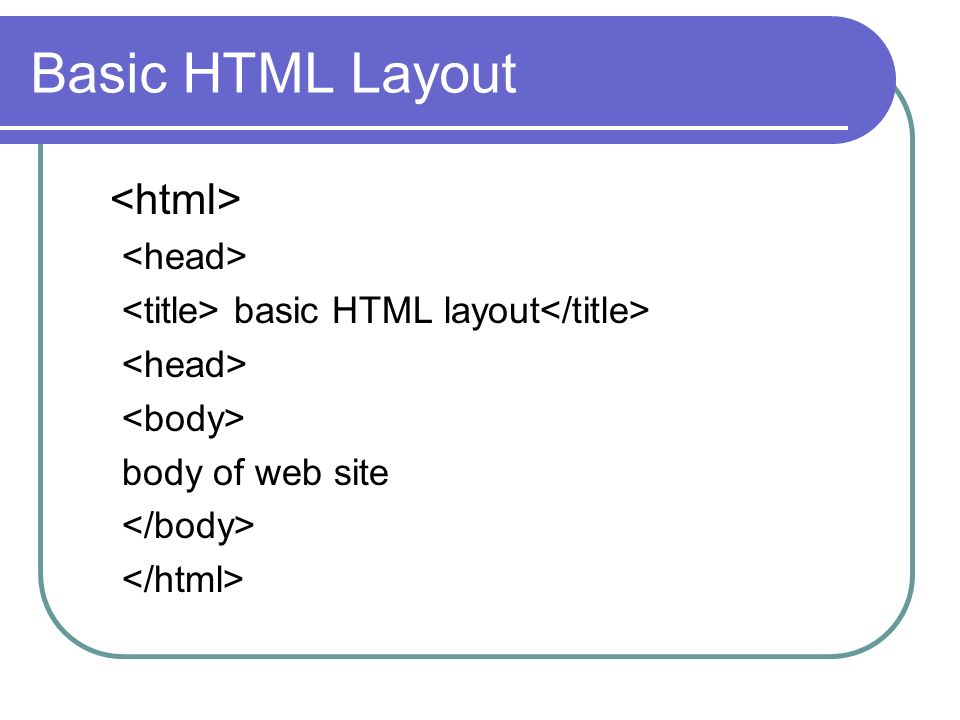 Basic HTML Layout

<html>
<head>
<title> basic HTML layout</title>
<head>
<body>
body of web site
</body>
</html>